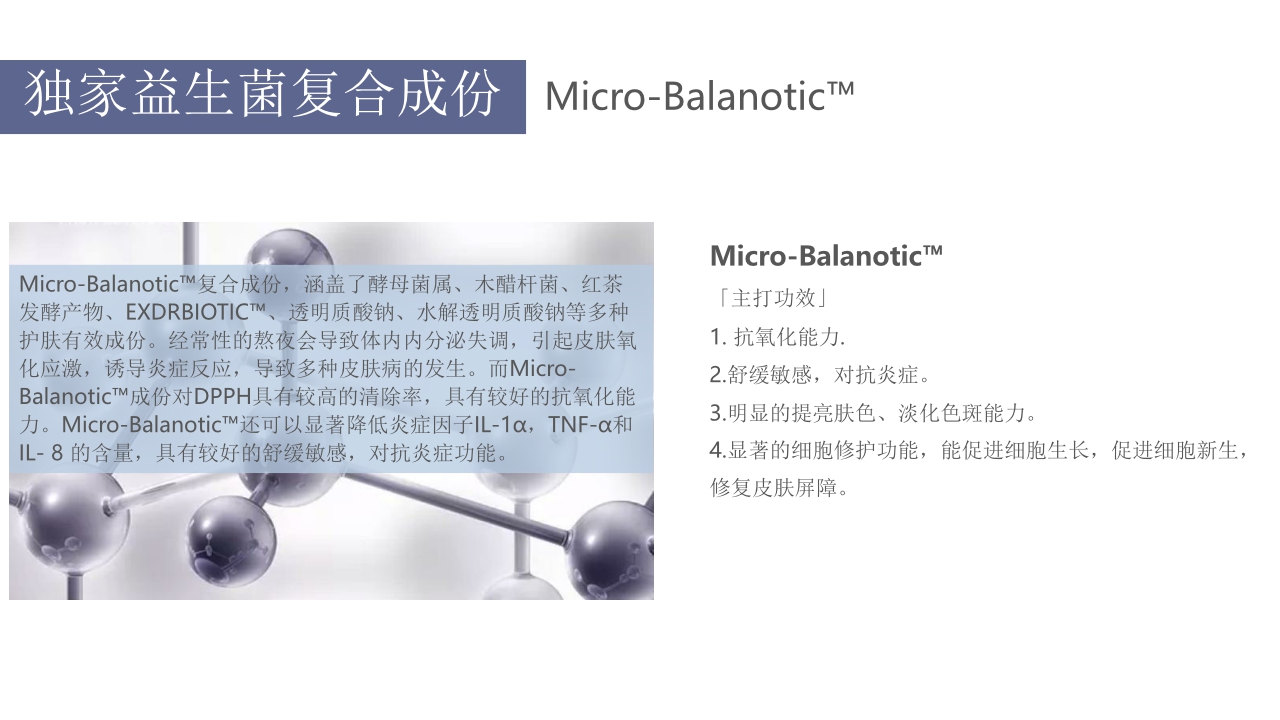 独家益生菌复合成份 Micro-Balanotic™

Micro-Balanotic™复合成份，涵盖了酵母菌属、木醋杆菌、红茶发酵产物、EXDRBIOTIC™、透明质酸钠、水解透明质酸钠等多种护肤有效成份。经常性的熬夜会导致体内内分泌失调，引起皮肤氧化应激，诱导炎症反应，导致多种皮肤病的发生。而Micro-Balanotic™成份对DPPH具有较高的清除率，具有较好的抗氧化能力。Micro-Balanotic™还可以显著降低炎症因子IL-1α，TNF-α和IL- 8 的含量，具有较好的舒缓敏感，对抗炎症功能。

Micro-Balanotic™

「主打功效」

1. 抗氧化能力.

2.舒缓敏感，对抗炎症。

3.明显的提亮肤色、淡化色斑能力。

4.显著的细胞修护功能，能促进细胞生长，促进细胞新生，修复皮肤屏障。